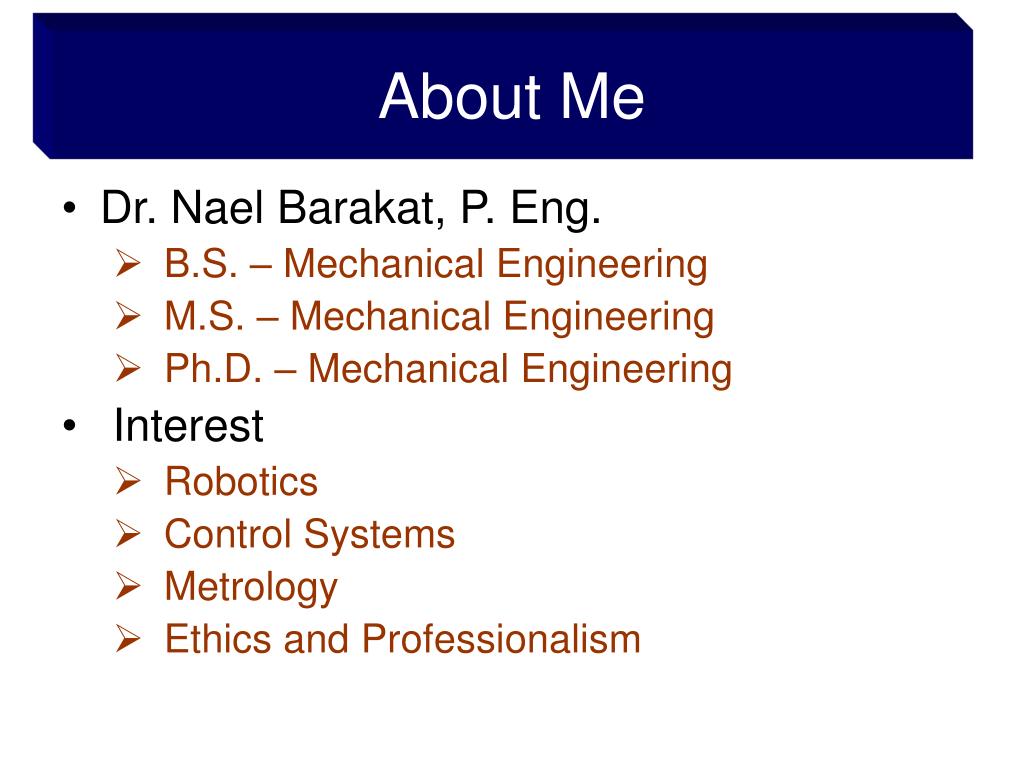 About Me

• Dr. Nael Barakat, P. Eng.
➢ B.S. – Mechanical Engineering
➢ M.S. – Mechanical Engineering
➢ Ph.D. – Mechanical Engineering
• Interest
➢ Robotics
➢ Control Systems
➢ Metrology
➢ Ethics and Professionalism